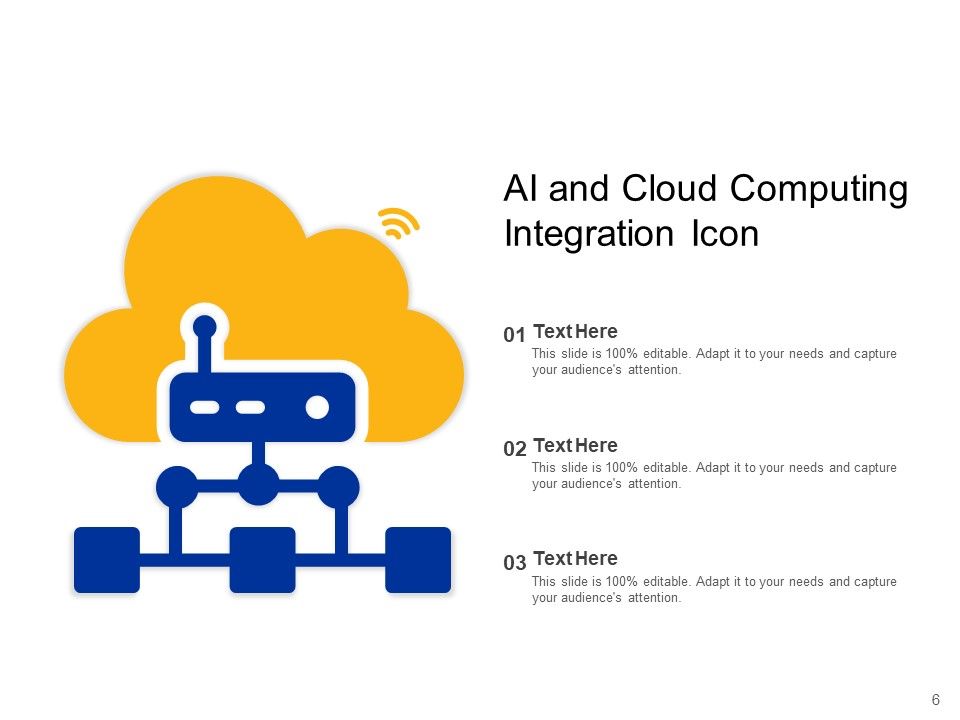 AI and Cloud Computing Integration Icon

01 Text Here
This slide is 100% editable. Adapt it to your needs and capture your audience's attention.

02 Text Here
This slide is 100% editable. Adapt it to your needs and capture your audience's attention.

03 Text Here
This slide is 100% editable. Adapt it to your needs and capture your audience's attention.

6